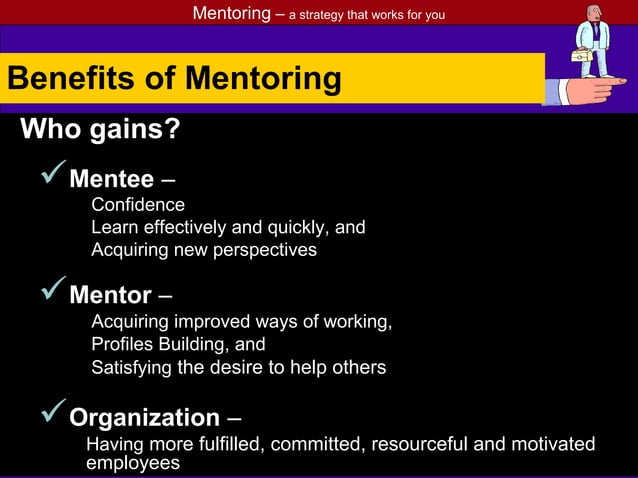 Mentoring – a strategy that works for you

Benefits of Mentoring

Who gains?

✓ Mentee –
Confidence
Learn effectively and quickly, and
Acquiring new perspectives

✓ Mentor –
Acquiring improved ways of working,
Profiles Building, and
Satisfying the desire to help others

✓ Organization –
Having more fulfilled, committed, resourceful and motivated employees